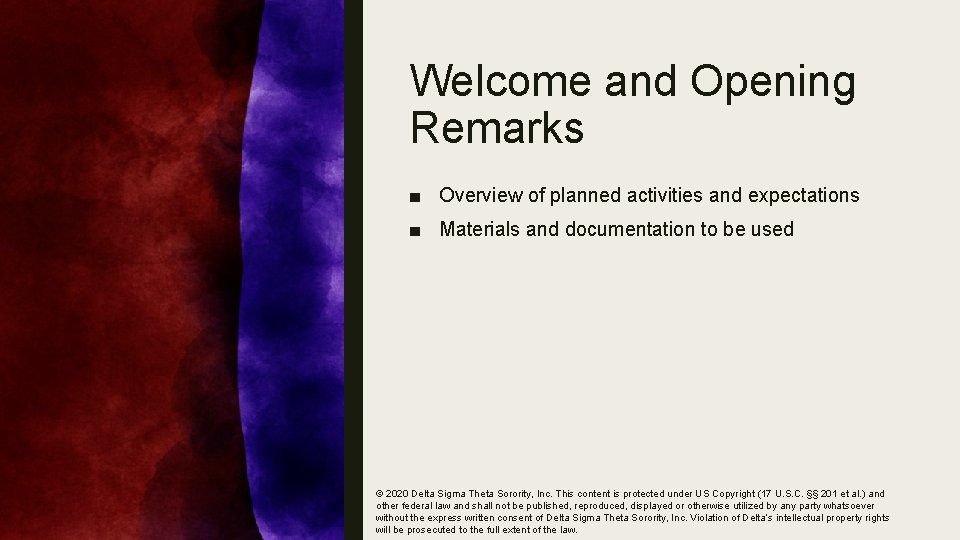 Welcome and Opening Remarks

■ Overview of planned activities and expectations
■ Materials and documentation to be used

© 2020 Delta Sigma Theta Sorority, Inc. This content is protected under US Copyright (17 U.S.C. §§ 201 et al.) and other federal law and shall not be published, reproduced, displayed or otherwise utilized by any party whatsoever without the express written consent of Delta Sigma Theta Sorority, Inc. Violation of Delta's intellectual property rights will be prosecuted to the full extent of the law.